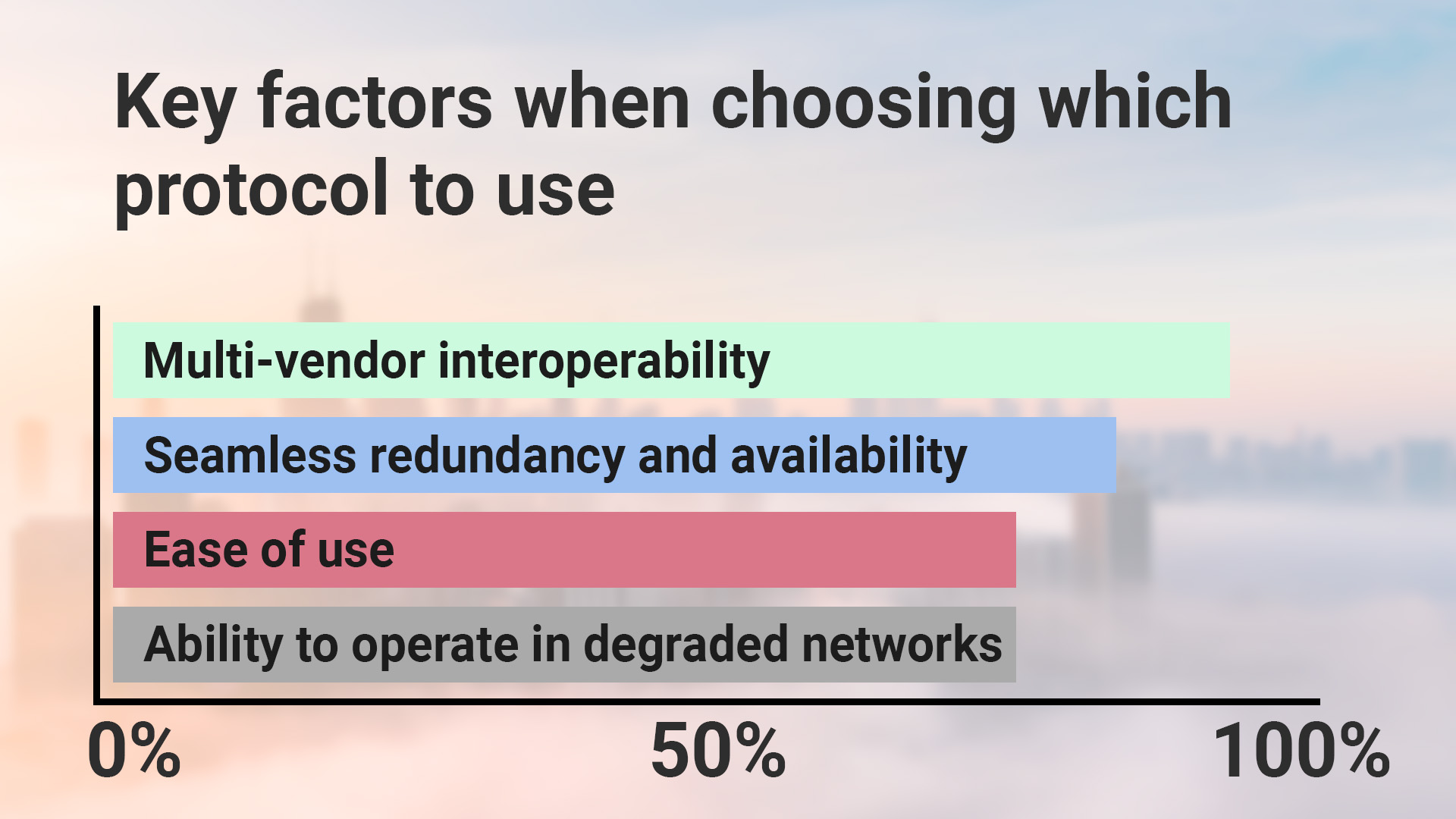 Key factors when choosing which protocol to use

Multi-vendor interoperability

Seamless redundancy and availability

Ease of use

Ability to operate in degraded networks

0%
50%
100%